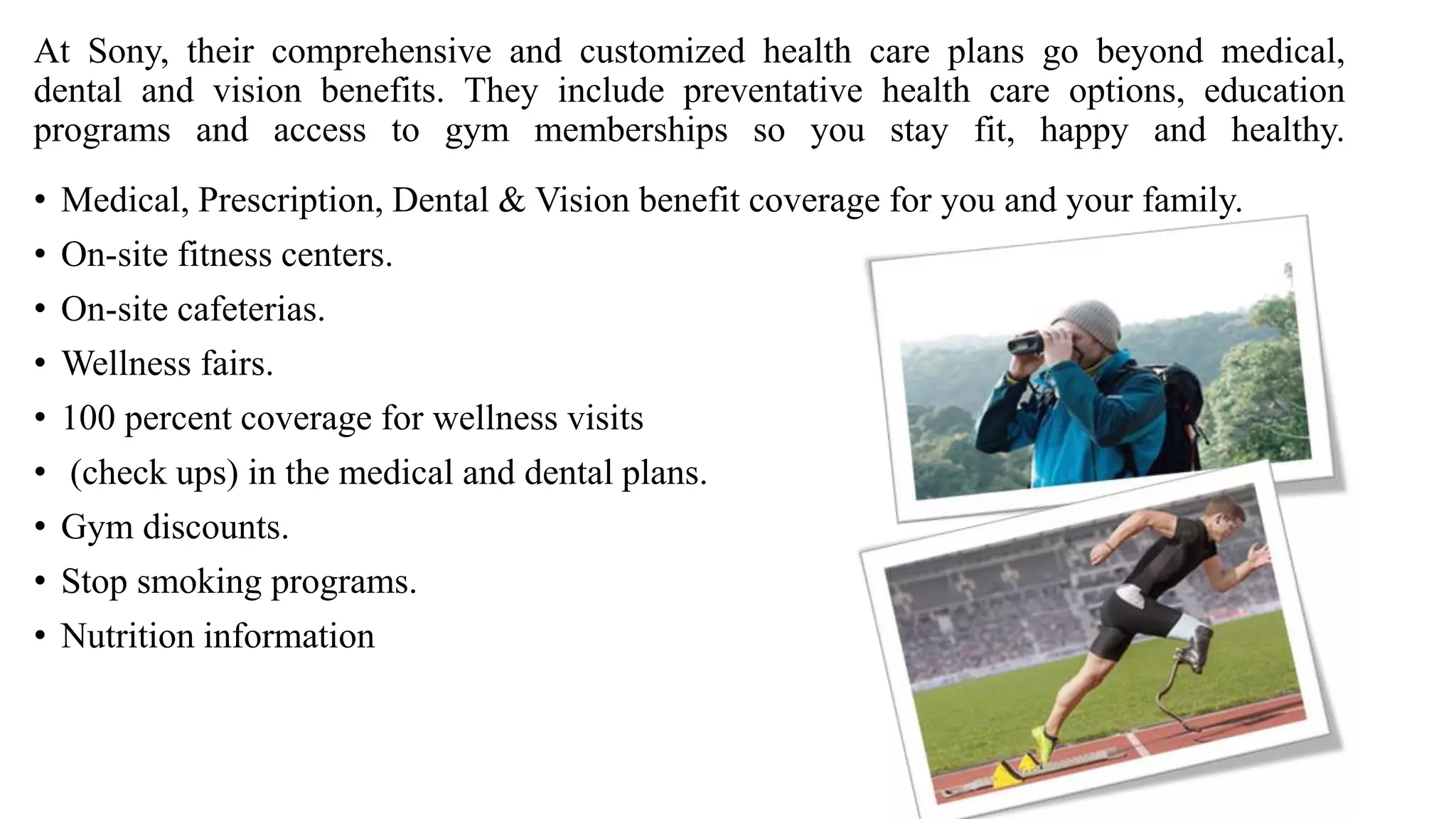 At Sony, their comprehensive and customized health care plans go beyond medical, dental and vision benefits. They include preventative health care options, education programs and access to gym memberships so you stay fit, happy and healthy.

• Medical, Prescription, Dental & Vision benefit coverage for you and your family.
• On-site fitness centers.
• On-site cafeterias.
• Wellness fairs.
• 100 percent coverage for wellness visits
• (check ups) in the medical and dental plans.
• Gym discounts.
• Stop smoking programs.
• Nutrition information